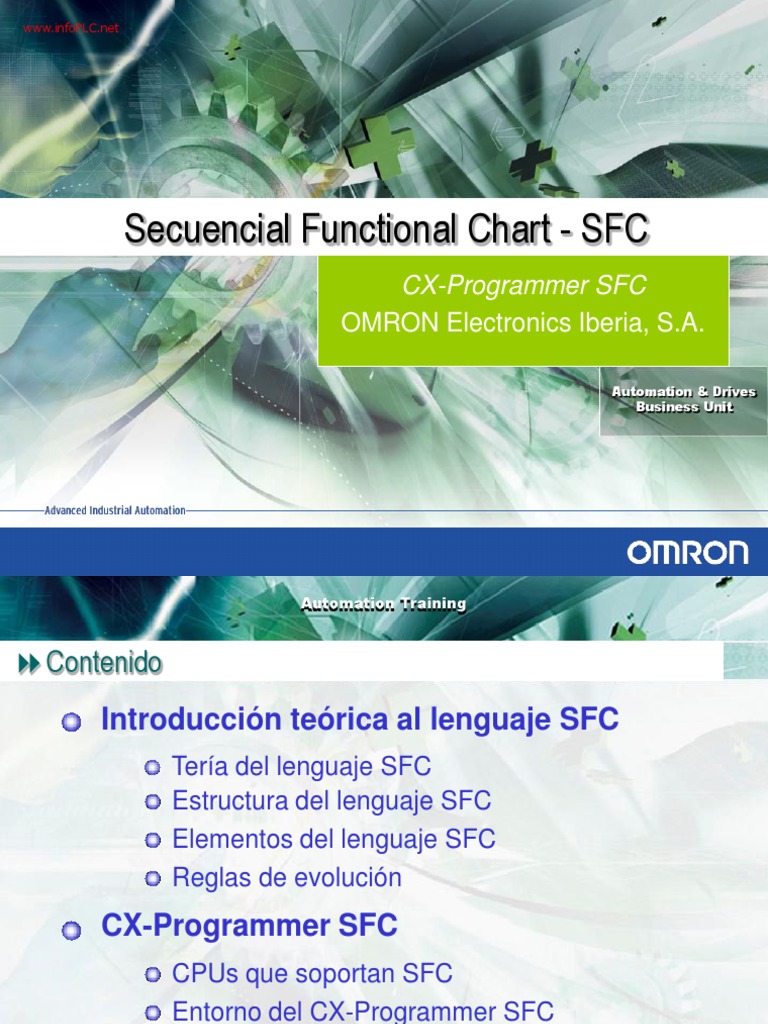 www.infoPLC.net

Secuencial Functional Chart - SFC

CX-Programmer SFC
OMRON Electronics Iberia, S.A.

Automation & Drives
Business Unit

Advanced Industrial Automation

OMRON

Automation Training

Contenido

Introducción teórica al lenguaje SFC

Tería del lenguaje SFC
Estructura del lenguaje SFC
Elementos del lenguaje SFC
Reglas de evolución

CX-Programmer SFC

CPUs que soportan SFC
Entorno del CX-Programmer SFC